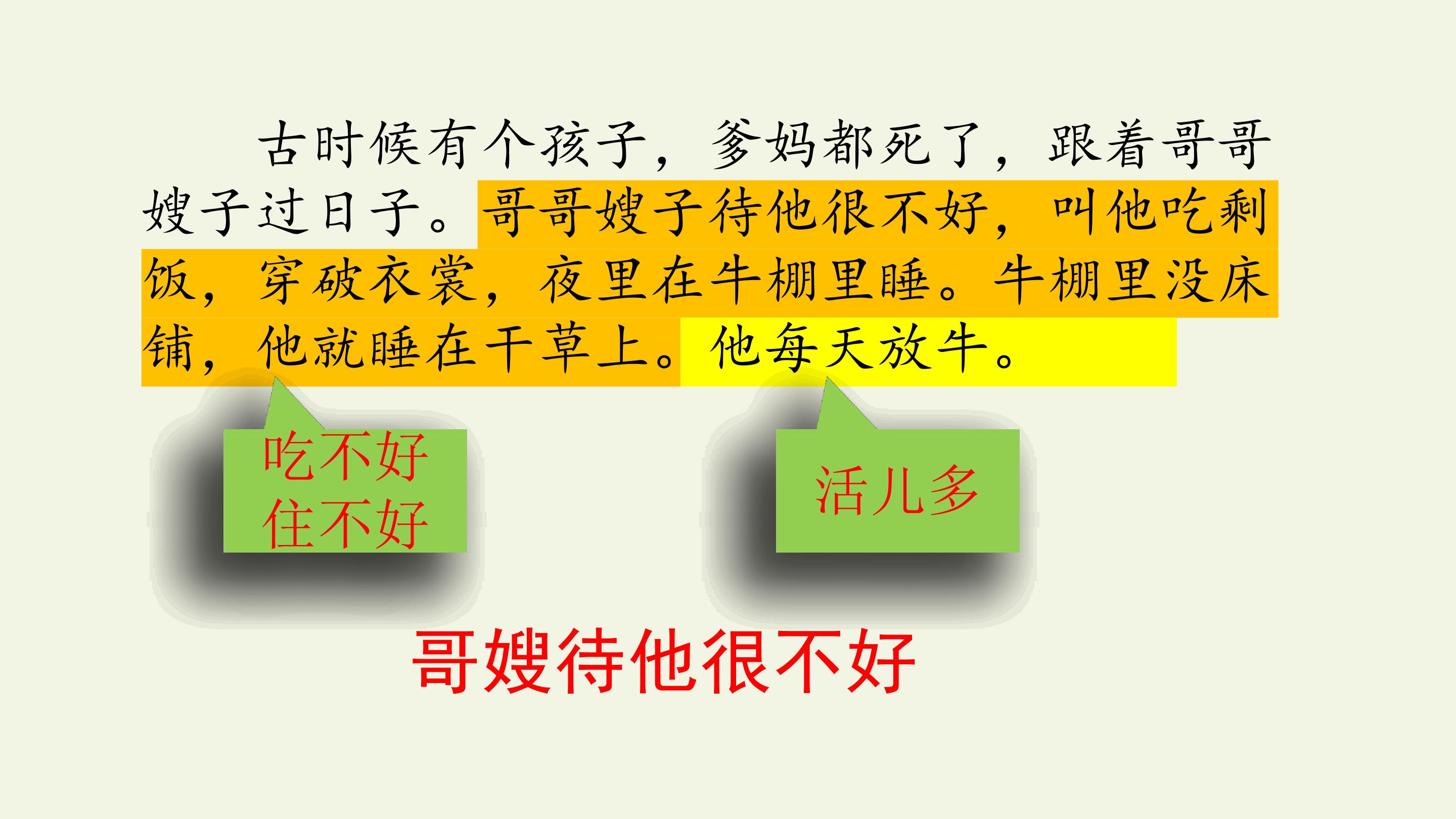 古时候有个孩子，爹妈都死了，跟着哥哥嫂子过日子。哥哥嫂子待他很不好，叫他吃剩饭，穿破衣裳，夜里在牛棚里睡。牛棚里没床铺，他就睡在干草上。他每天放牛。

吃不好
住不好

活儿多

哥嫂待他很不好